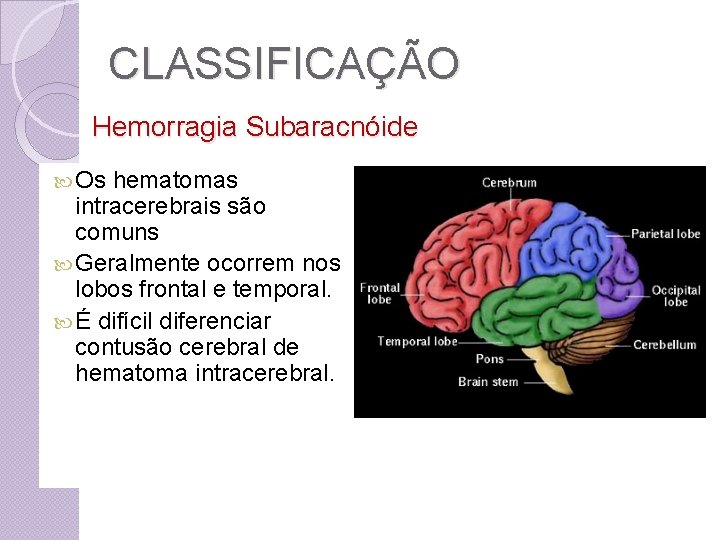 CLASSIFICAÇÃO

Hemorragia Subaracnóide

Os hematomas intracerebrais são comuns

Geralmente ocorrem nos lobos frontal e temporal.

É difícil diferenciar contusão cerebral de hematoma intracerebral.

Cerebrum

Parietal lobe

Frontal lobe

Occipital lobe

Temporal lobe

Cerebellum

Pons

Brain stem